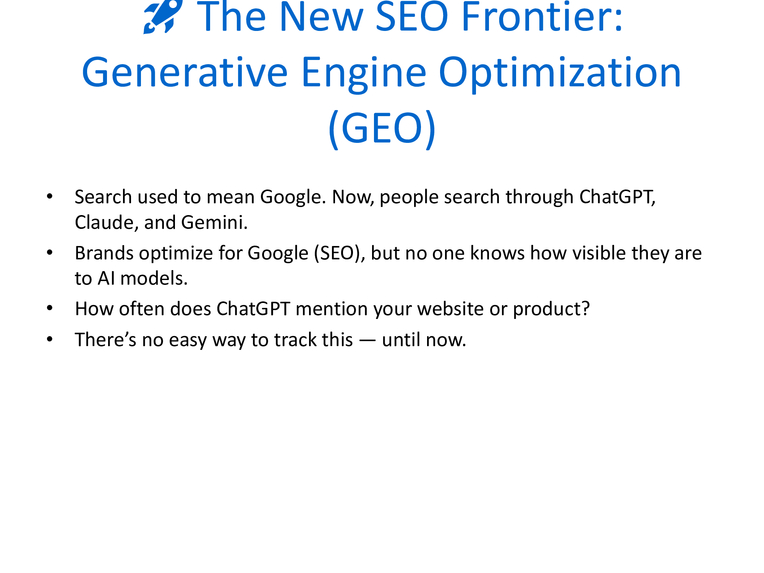 🚀 The New SEO Frontier: Generative Engine Optimization (GEO)

• Search used to mean Google. Now, people search through ChatGPT, Claude, and Gemini.
• Brands optimize for Google (SEO), but no one knows how visible they are to AI models.
• How often does ChatGPT mention your website or product?
• There’s no easy way to track this — until now.